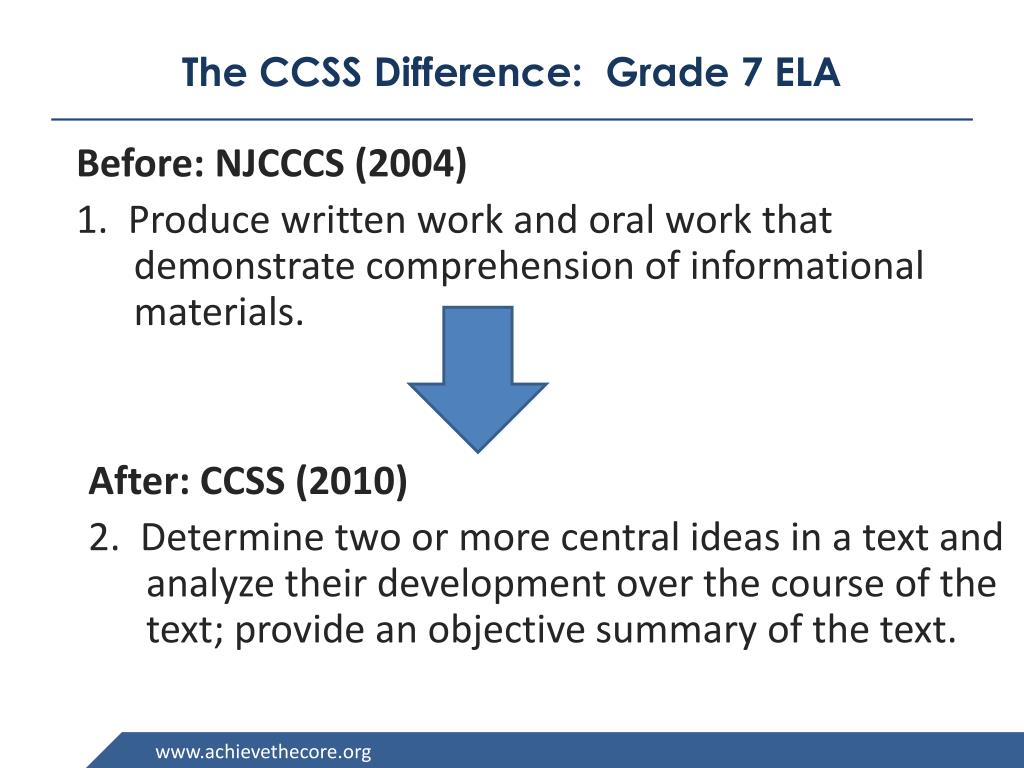 The CCSS Difference: Grade 7 ELA

Before: NJCCCS (2004)

1. Produce written work and oral work that demonstrate comprehension of informational materials.

After: CCSS (2010)

2. Determine two or more central ideas in a text and analyze their development over the course of the text; provide an objective summary of the text.

www.achievethecore.org